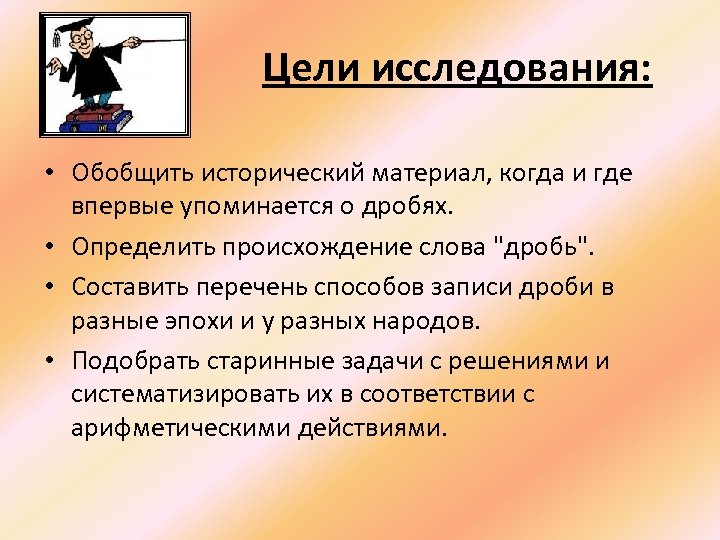 Цели исследования:

• Обобщить исторический материал, когда и где впервые упоминается о дробях.
• Определить происхождение слова "дробь".
• Составить перечень способов записи дроби в разные эпохи и у разных народов.
• Подобрать старинные задачи с решениями и систематизировать их в соответствии с арифметическими действиями.